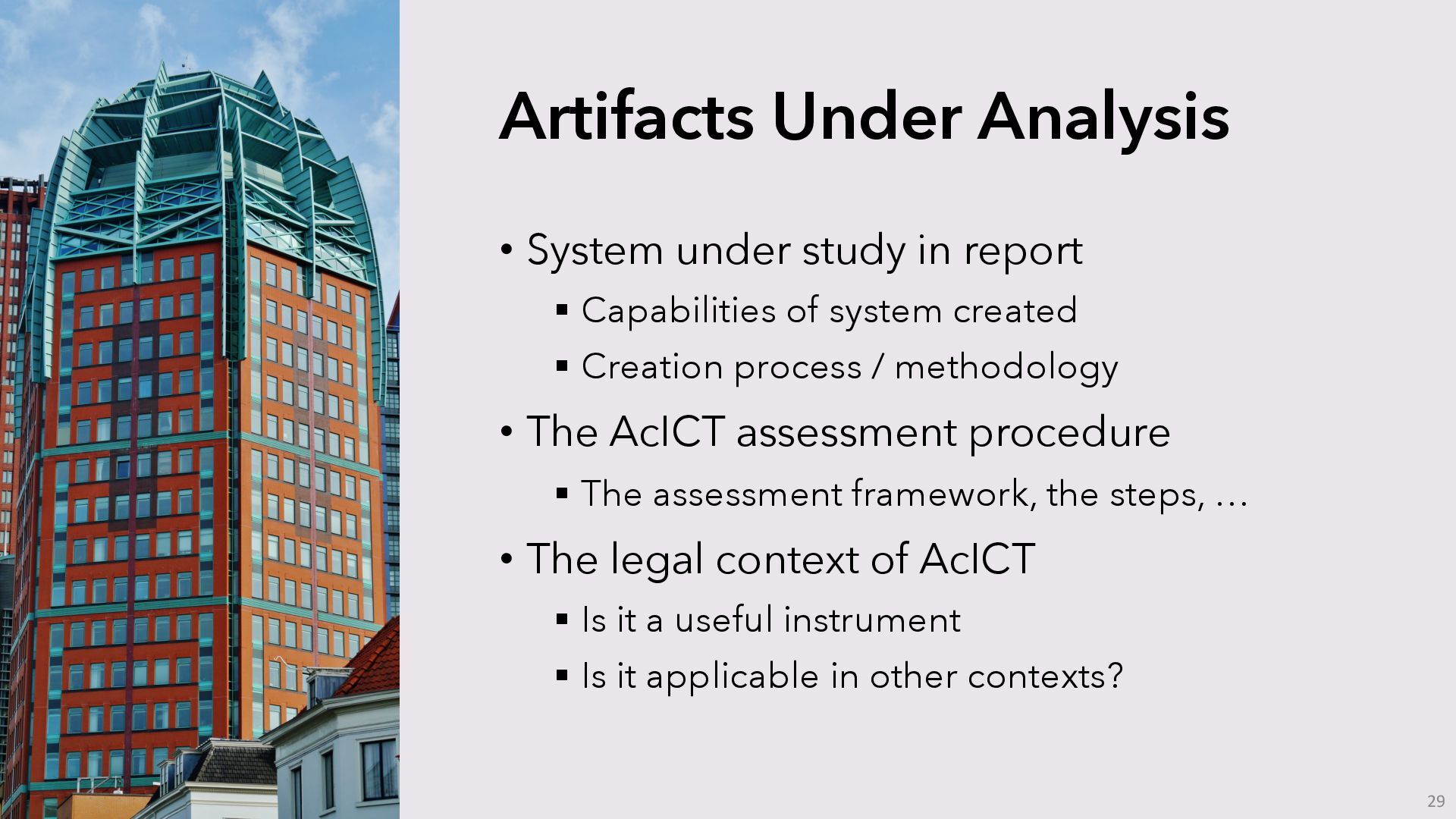 Artifacts Under Analysis

• System under study in report
 ▪ Capabilities of system created
 ▪ Creation process / methodology
• The AcICT assessment procedure
 ▪ The assessment framework, the steps, …
• The legal context of AcICT
 ▪ Is it a useful instrument
 ▪ Is it applicable in other contexts?

29